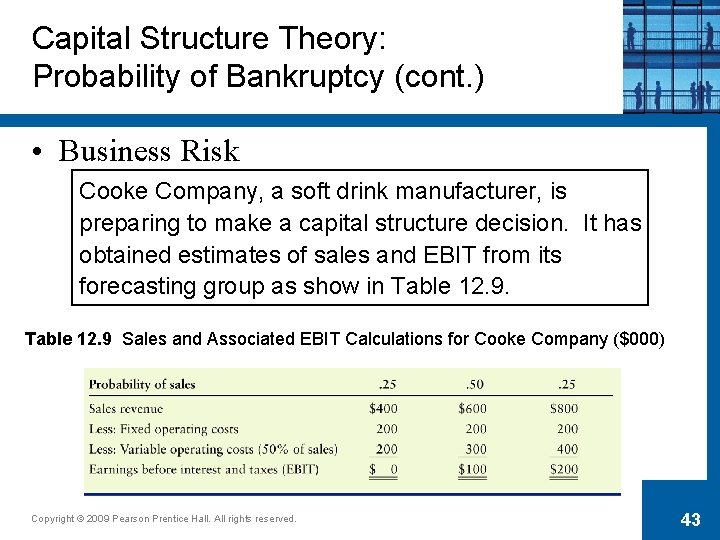 Capital Structure Theory:
Probability of Bankruptcy (cont.)

• Business Risk

Cooke Company, a soft drink manufacturer, is preparing to make a capital structure decision. It has obtained estimates of sales and EBIT from its forecasting group as show in Table 12.9.

Table 12.9 Sales and Associated EBIT Calculations for Cooke Company ($000)

| Probability of sales | .25 | .50 | .25 |
|---|---|---|---|
| Sales revenue | $400 | $600 | $800 |
| Less: Fixed operating costs | 200 | 200 | 200 |
| Less: Variable operating costs (50% of sales) | 200 | 300 | 400 |
| Earnings before interest and taxes (EBIT) | $ 0 | $100 | $200 |

Copyright © 2009 Pearson Prentice Hall. All rights reserved.

43